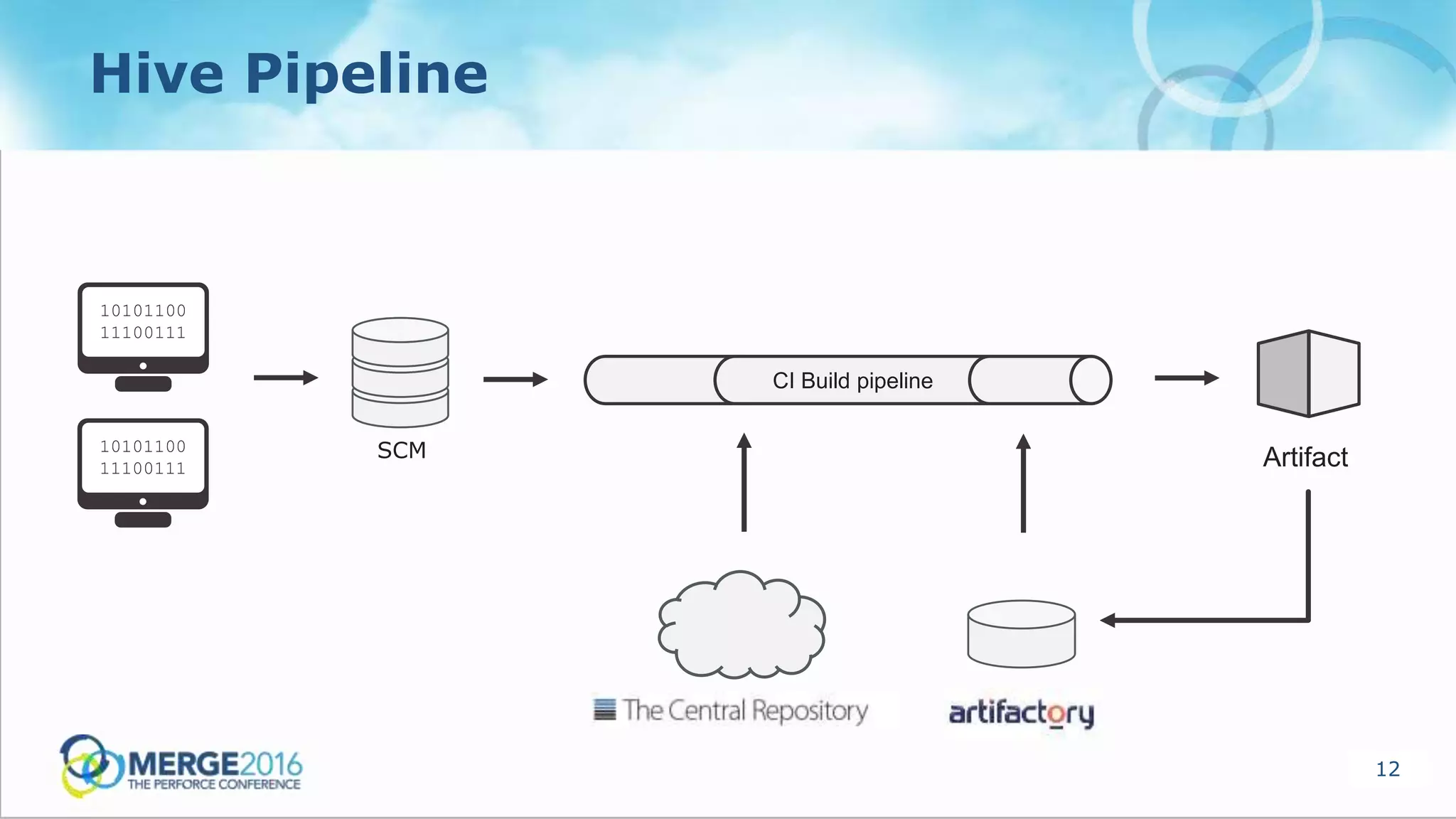 Hive Pipeline

10101100
11100111

10101100
11100111

SCM

CI Build pipeline

Artifact

The Central Repository

artifactory

MERGE2016
THE PERFORCE CONFERENCE

12